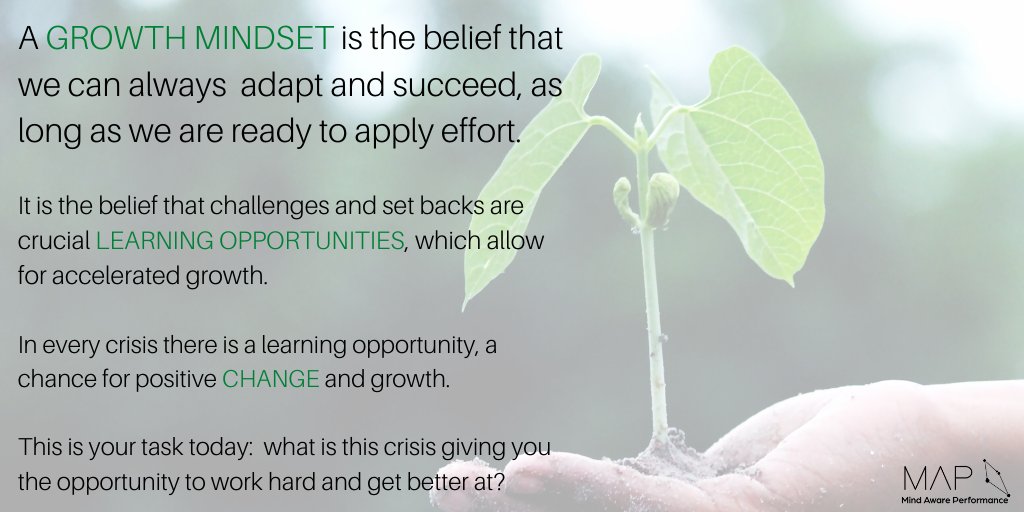 A GROWTH MINDSET is the belief that we can always adapt and succeed, as long as we are ready to apply effort.

It is the belief that challenges and set backs are crucial LEARNING OPPORTUNITIES, which allow for accelerated growth.

In every crisis there is a learning opportunity, a chance for positive CHANGE and growth.

This is your task today: what is this crisis giving you the opportunity to work hard and get better at?

MAP
Mind Aware Performance